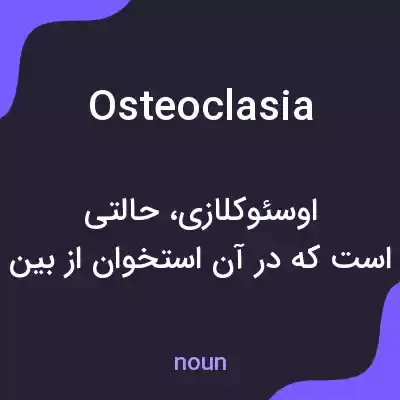 Osteoclasia

اوسئوکلازی، حالتی است که در آن استخوان از بین

noun